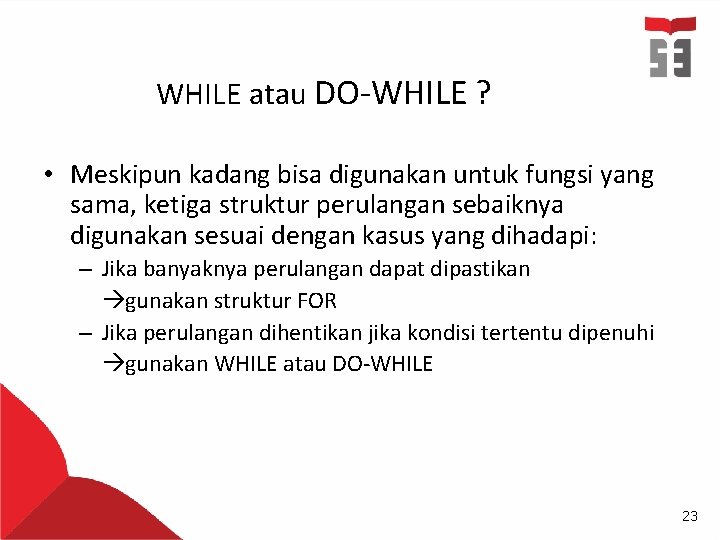 WHILE atau DO-WHILE ?

• Meskipun kadang bisa digunakan untuk fungsi yang sama, ketiga struktur perulangan sebaiknya digunakan sesuai dengan kasus yang dihadapi:
– Jika banyaknya perulangan dapat dipastikan →gunakan struktur FOR
– Jika perulangan dihentikan jika kondisi tertentu dipenuhi →gunakan WHILE atau DO-WHILE

23